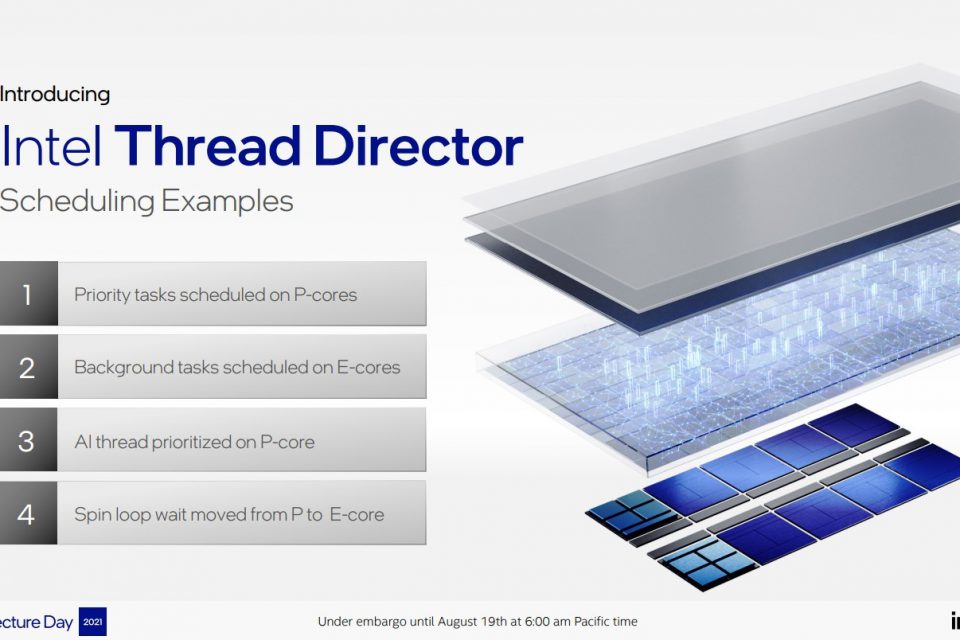 Introducing
Intel Thread Director
Scheduling Examples

1 Priority tasks scheduled on P-cores

2 Background tasks scheduled on E-cores

3 AI thread prioritized on P-core

4 Spin loop wait moved from P to E-core

ecture Day 2021

Under embargo until August 19th at 6:00 am Pacific time

in